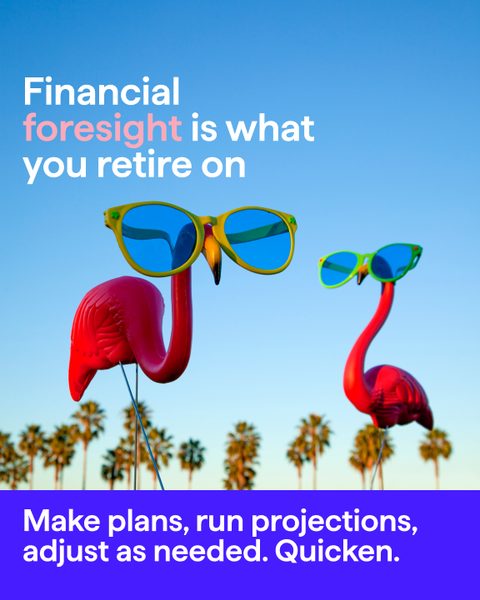 Financial foresight is what you retire on

Make plans, run projections, adjust as needed. Quicken.